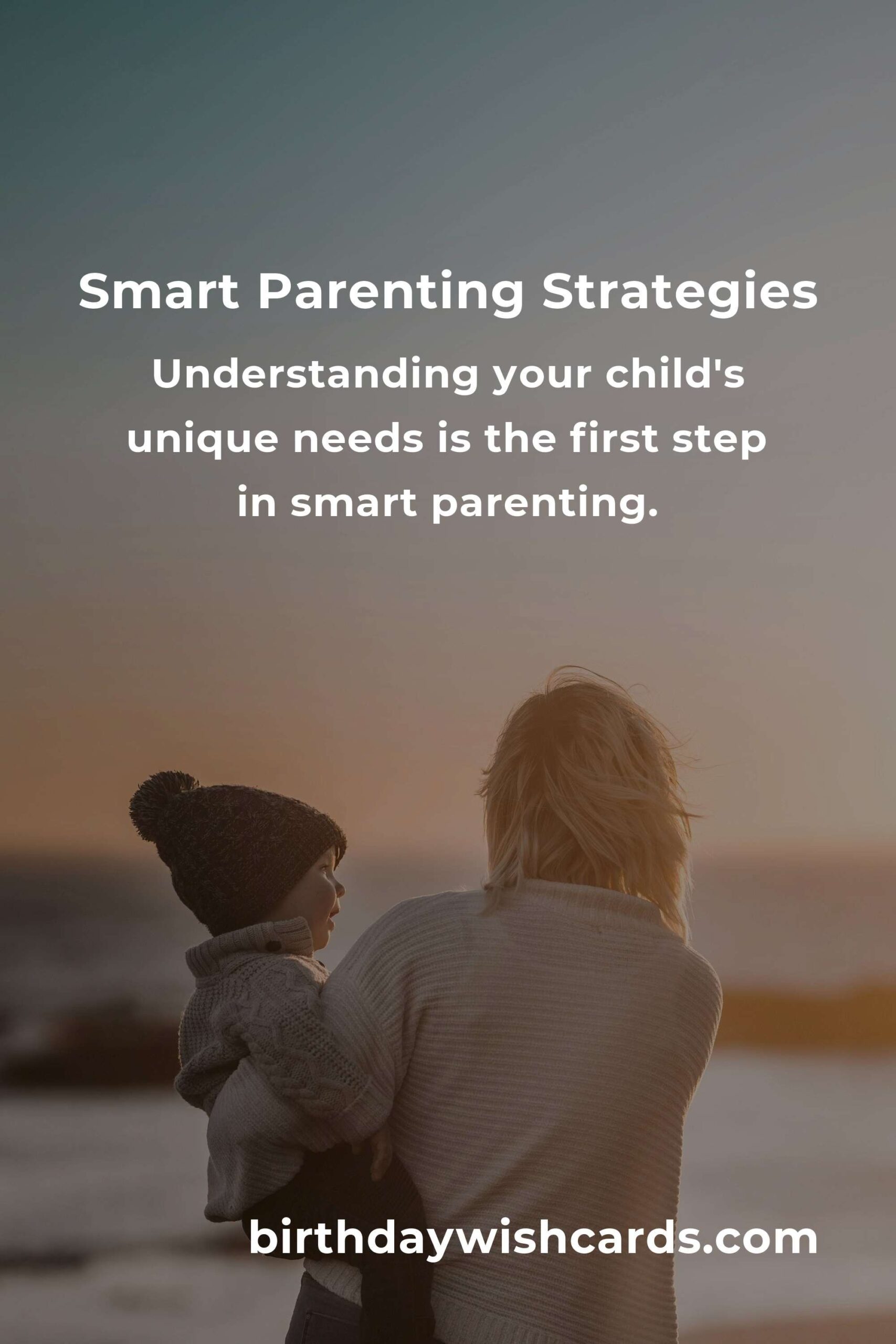 Smart Parenting Strategies

Understanding your child's unique needs is the first step in smart parenting.

birthdaywishcards.com